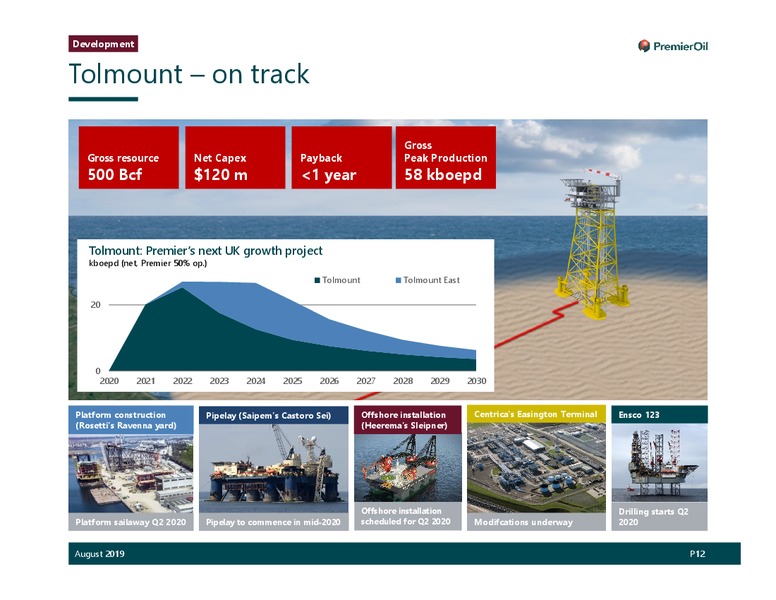 Development

PremierOil

Tolmount – on track

Gross resource
500 Bcf

Net Capex
$120 m

Payback
<1 year

Gross
Peak Production
58 kboepd

Tolmount: Premier's next UK growth project
kboepd (net, Premier 50% op.)

Tolmount
Tolmount East

20
0
2020 2021 2022 2023 2024 2025 2026 2027 2028 2029 2030

Platform construction (Rosetti's Ravenna yard)
Platform sailaway Q2 2020

Pipelay (Saipem's Castoro Sei)
Pipelay to commence in mid-2020

Offshore installation (Heerema's Sleipner)
Offshore installation scheduled for Q2 2020

Centrica's Easington Terminal
Modifcations underway

Ensco 123
Drilling starts Q2 2020

August 2019

P12